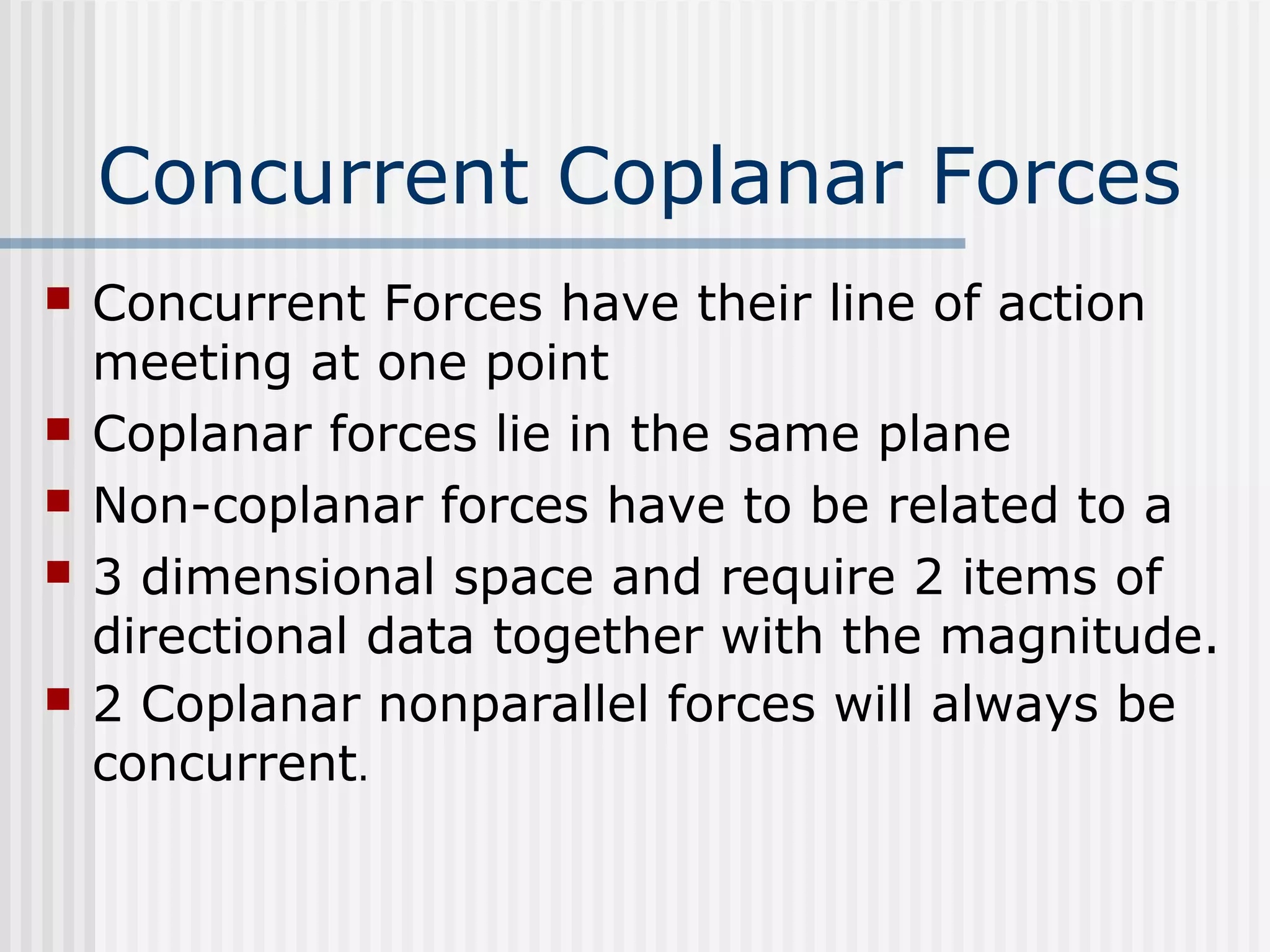 Concurrent Coplanar Forces

- Concurrent Forces have their line of action meeting at one point
- Coplanar forces lie in the same plane
- Non-coplanar forces have to be related to a
- 3 dimensional space and require 2 items of directional data together with the magnitude.
- 2 Coplanar nonparallel forces will always be concurrent.